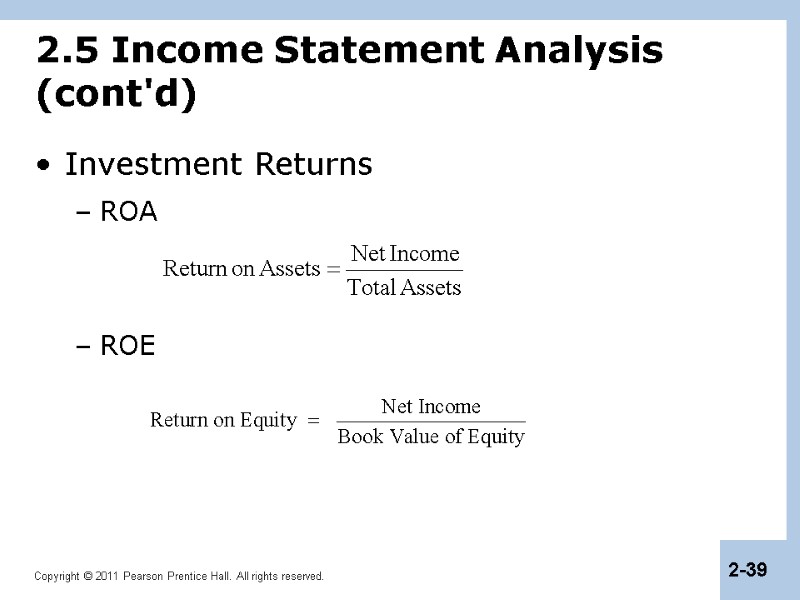 2.5 Income Statement Analysis (cont'd)

• Investment Returns

– ROA

$\text{Return on Assets} = \frac{\text{Net Income}}{\text{Total Assets}}$

– ROE

$\text{Return on Equity} = \frac{\text{Net Income}}{\text{Book Value of Equity}}$

Copyright © 2011 Pearson Prentice Hall. All rights reserved.

2-39